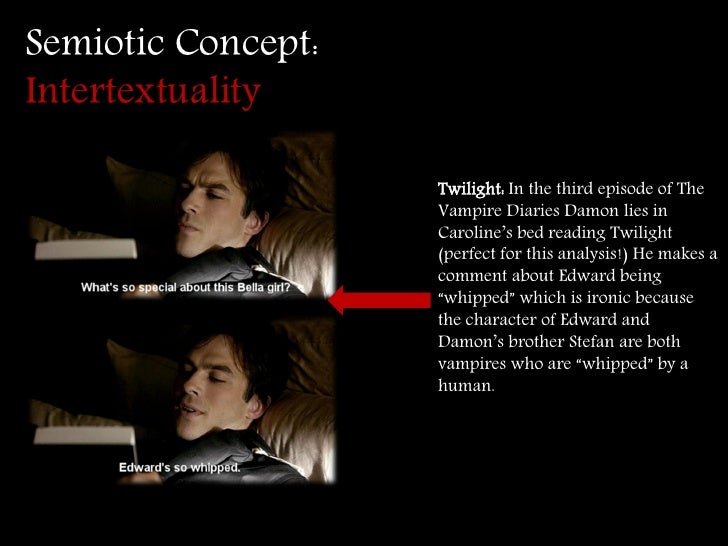 Semiotic Concept:
Intertextuality

What's so special about this Bella girl?

Edward's so whipped.

Twilight: In the third episode of The Vampire Diaries Damon lies in Caroline's bed reading Twilight (perfect for this analysis!) He makes a comment about Edward being "whipped" which is ironic because the character of Edward and Damon's brother Stefan are both vampires who are "whipped" by a human.